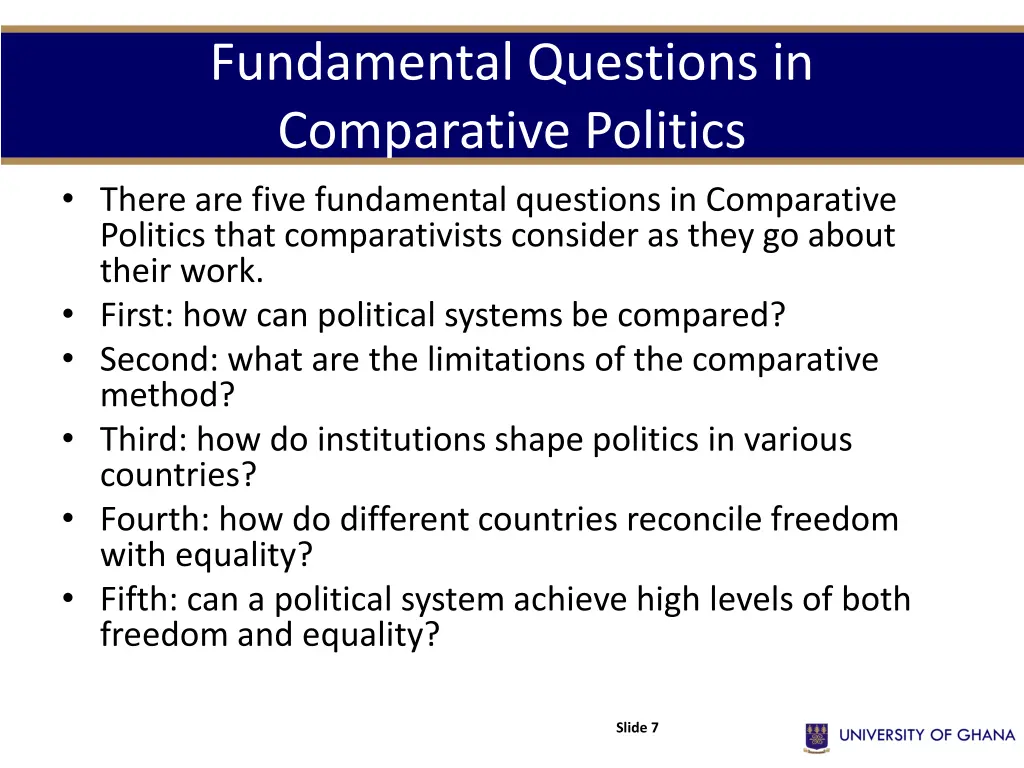 Fundamental Questions in Comparative Politics

• There are five fundamental questions in Comparative Politics that comparativists consider as they go about their work.
• First: how can political systems be compared?
• Second: what are the limitations of the comparative method?
• Third: how do institutions shape politics in various countries?
• Fourth: how do different countries reconcile freedom with equality?
• Fifth: can a political system achieve high levels of both freedom and equality?

Slide 7

UNIVERSITY OF GHANA